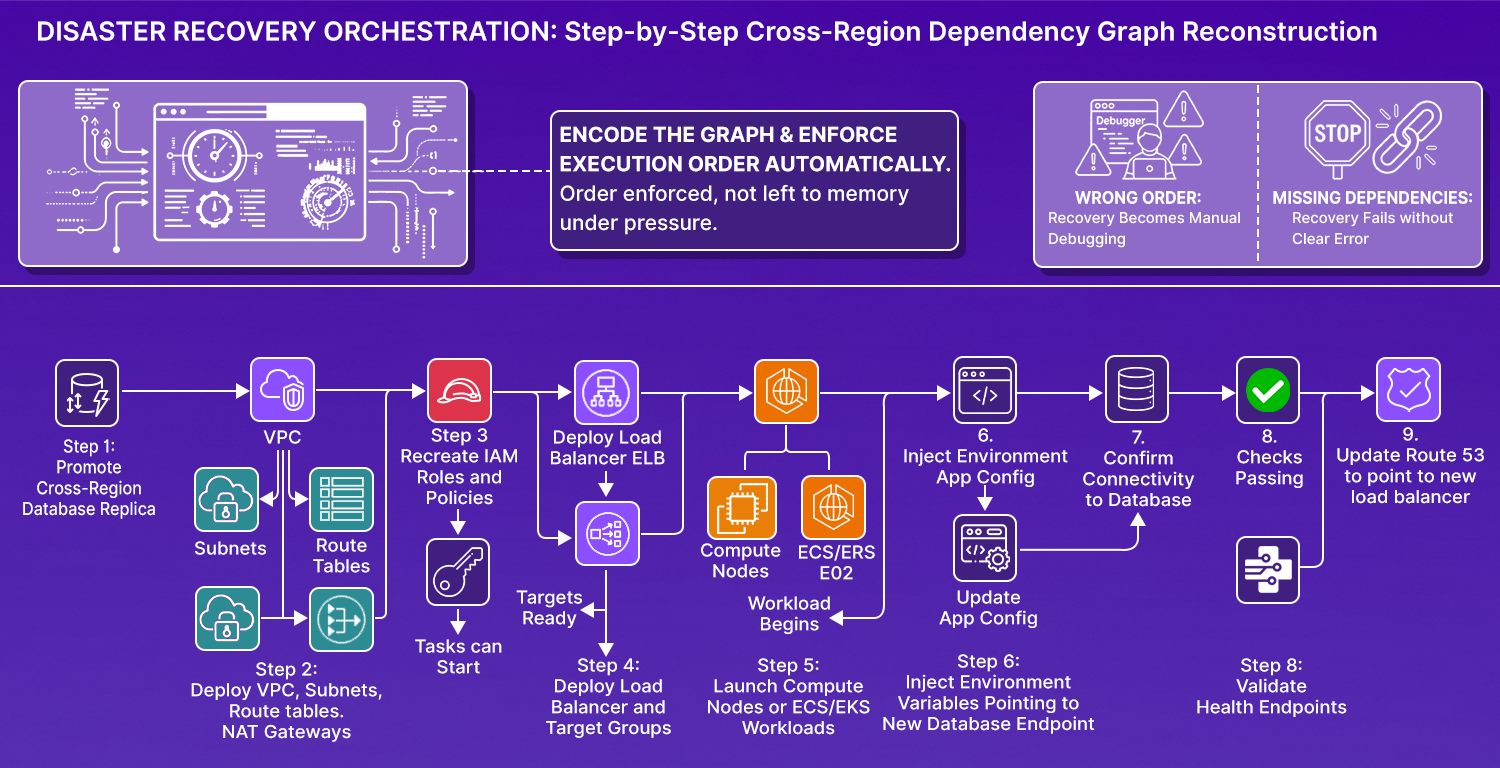 DISASTER RECOVERY ORCHESTRATION: Step-by-Step Cross-Region Dependency Graph Reconstruction

ENCODE THE GRAPH & ENFORCE EXECUTION ORDER AUTOMATICALLY. Order enforced, not left to memory under pressure.

Debugger

WRONG ORDER: Recovery Becomes Manual Debugging

STOP

MISSING DEPENDENCIES: Recovery Fails without Clear Error

Step 1: Promote Cross-Region Database Replica

VPC

Subnets

Route Tables

Step 2: Deploy VPC, Subnets, Route tables. NAT Gateways

Step 3 Recreate IAM Roles and Policies

Tasks can Start

Deploy Load Balancer ELB

Targets Ready

Step 4: Deploy Load Balancer and Target Groups

Compute Nodes

ECS/ERS E02

Workload Begins

Step 5: Launch Compute Nodes or ECS/EKS Workloads

6. Inject Environment App Config

Update App Config

Step 6: Inject Environment Variables Pointing to New Database Endpoint

7. Confirm Connectivity to Database

8. Checks Passing

Step 8: Validate Health Endpoints

9. Update Route 53 to point to new load balancer